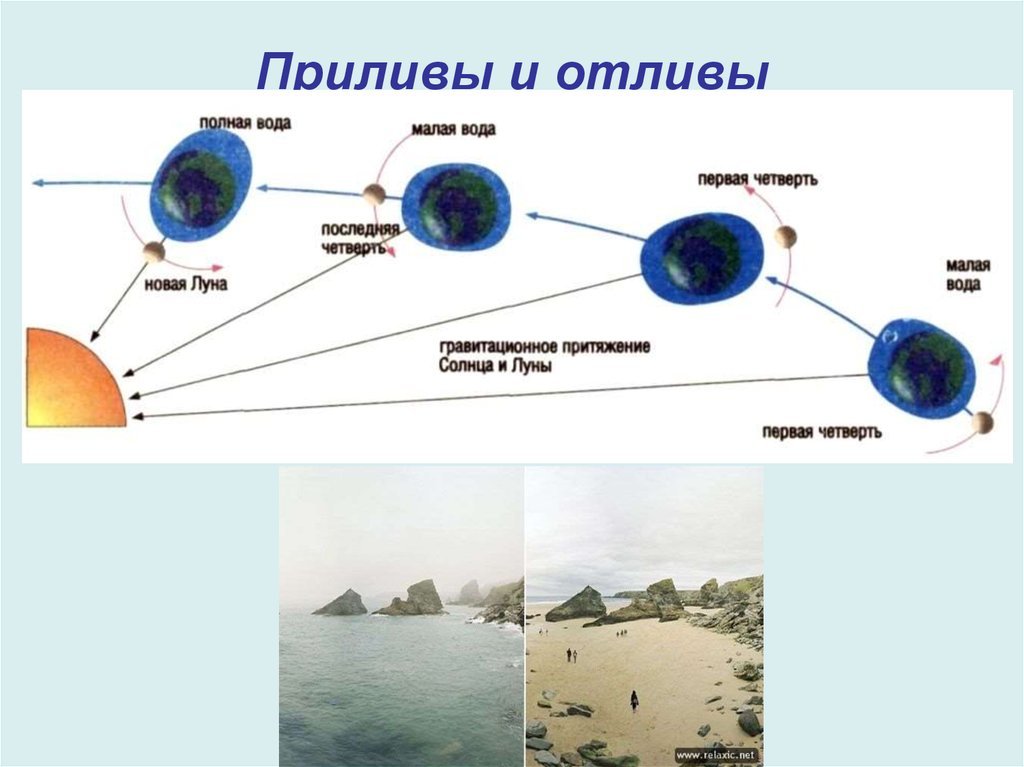 Приливы и отливы

полная вода

малая вода

первая четверть

последняя четверть

новая Луна

малая вода

гравитационное притяжение Солнца и Луны

первая четверть

www.relaxic.net